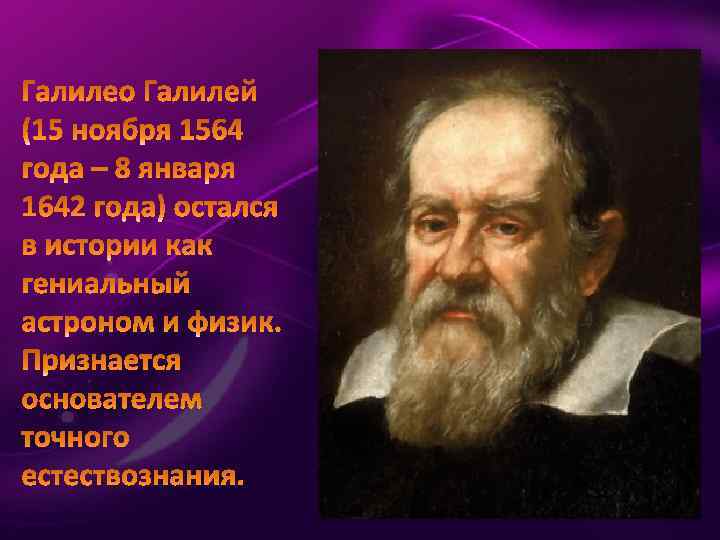 Галилео Галилей (15 ноября 1564 года – 8 января 1642 года) остался в истории как гениальный астроном и физик. Признается основателем точного естествознания.